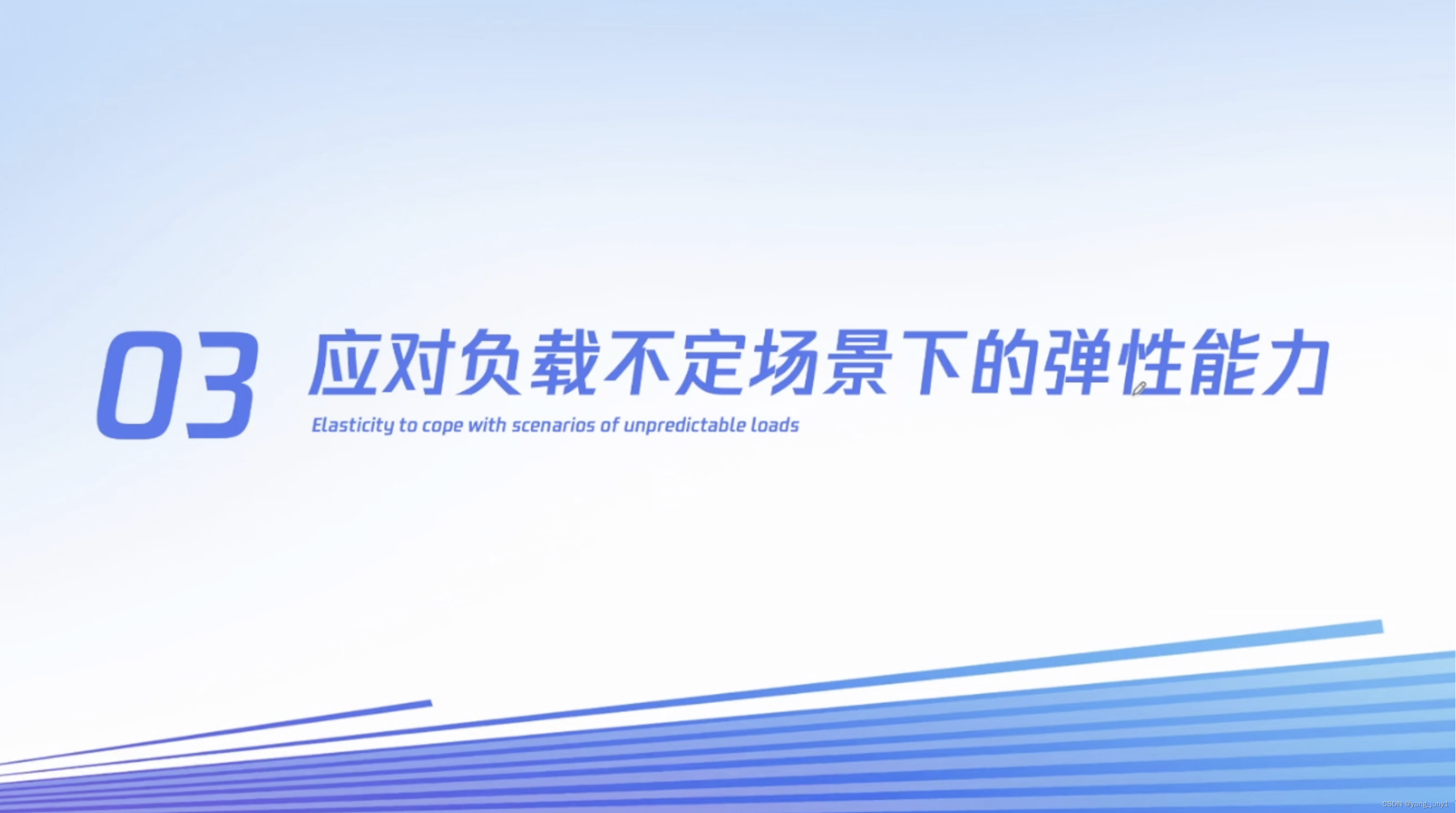 03 应对负载不定场景下的弹性能力

Elasticity to cope with scenarios of unpredictable loads

CSDN @yang_juny1